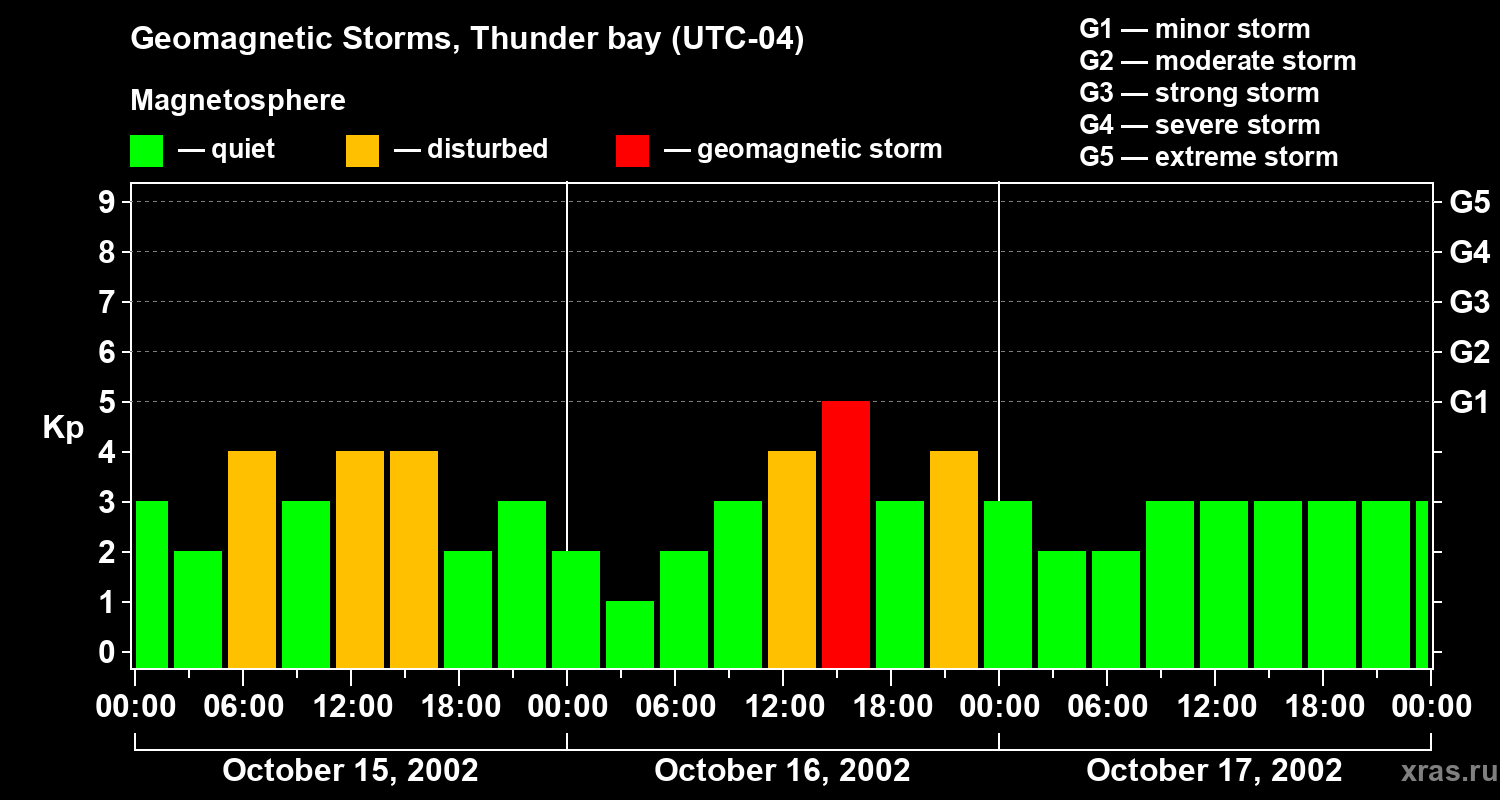 Geomagnetic Storms, Thunder bay (UTC-04)

Magnetosphere

— quiet — disturbed — geomagnetic storm

G1 — minor storm
G2 — moderate storm
G3 — strong storm
G4 — severe storm
G5 — extreme storm

Kp

9
8
7
6
5
4
3
2
1
0

G5
G4
G3
G2
G1

00:00 06:00 12:00 18:00 00:00 06:00 12:00 18:00 00:00 06:00 12:00 18:00 00:00

October 15, 2002
October 16, 2002
October 17, 2002

xras.ru